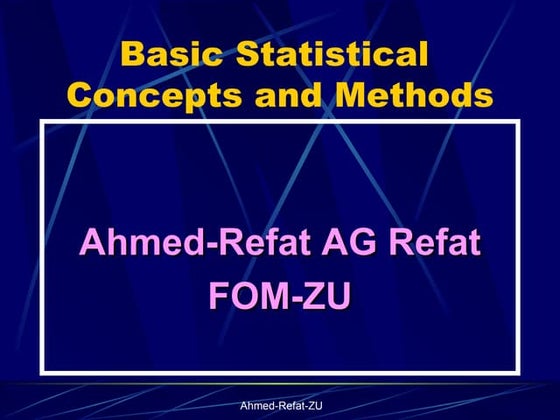 Basic Statistical Concepts and Methods

Ahmed-Refat AG Refat
FOM-ZU

Ahmed-Refat-ZU